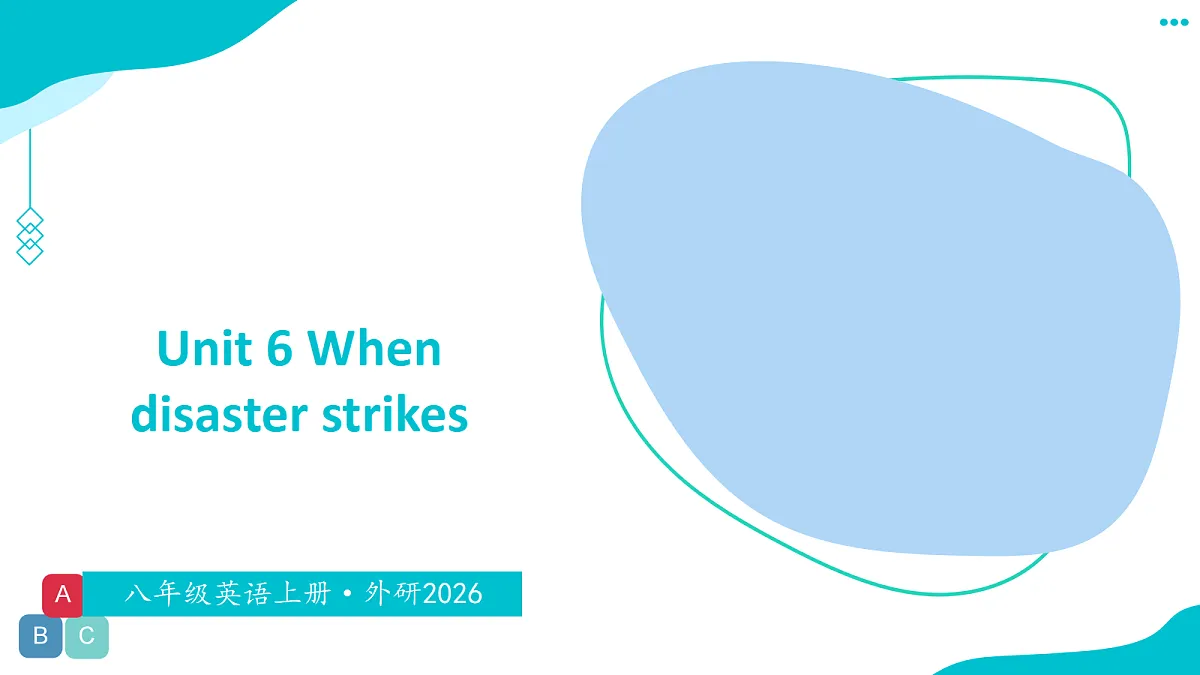 Unit 6 When disaster strikes

A
B C

八年级英语上册 • 外研2026